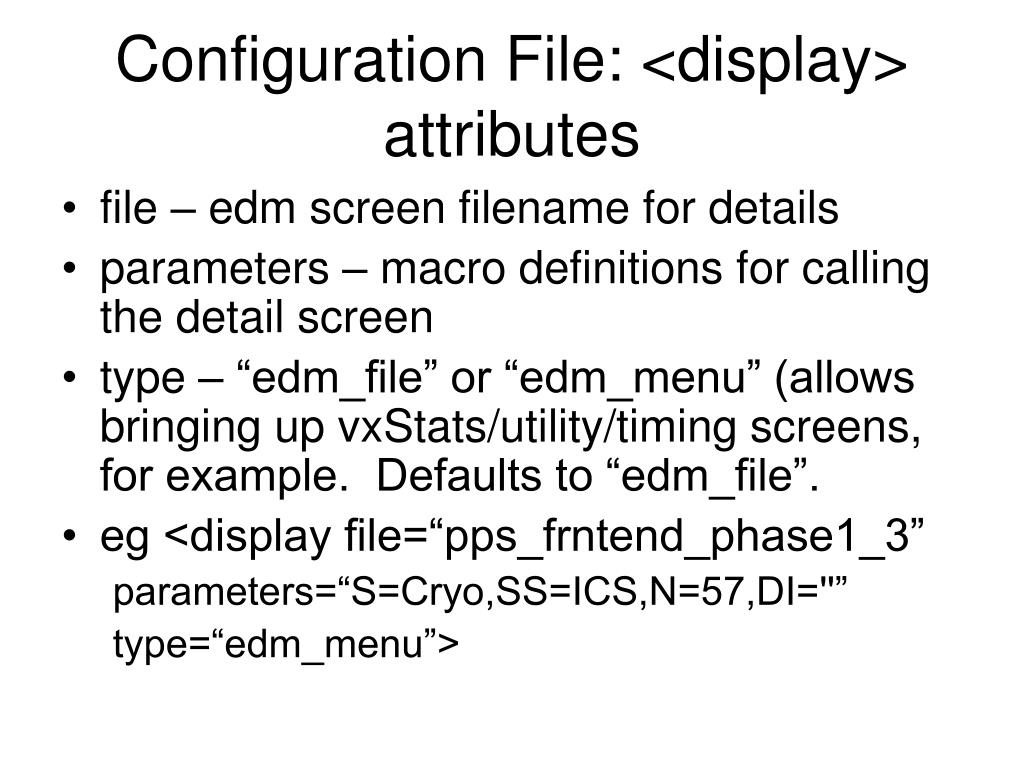 Configuration File: <display> attributes

• file – edm screen filename for details
• parameters – macro definitions for calling the detail screen
• type – “edm_file” or “edm_menu” (allows bringing up vxStats/utility/timing screens, for example. Defaults to “edm_file”.
• eg <display file=“pps_frntend_phase1_3”
parameters=“S=Cryo,SS=ICS,N=57,DI=''”
type=“edm_menu”>